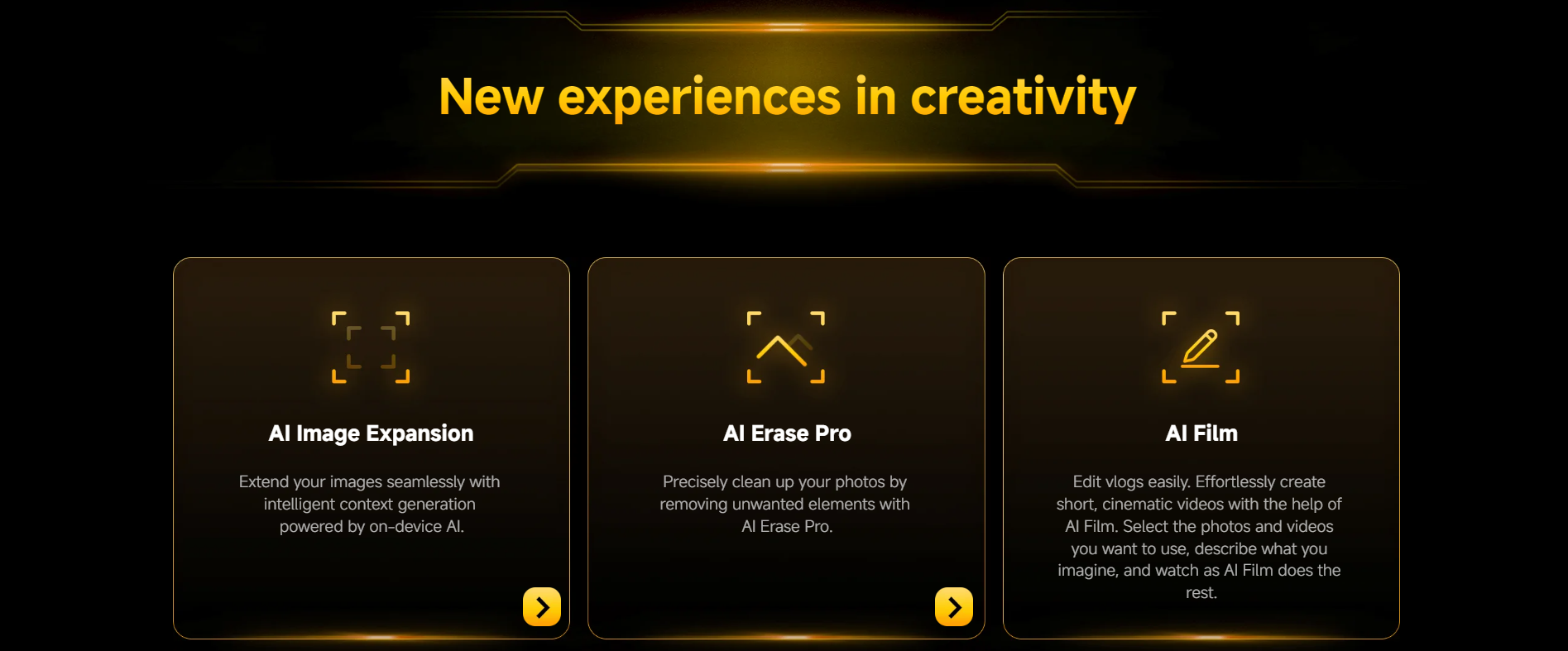 New experiences in creativity

AI Image Expansion

Extend your images seamlessly with intelligent context generation powered by on-device AI.

AI Erase Pro

Precisely clean up your photos by removing unwanted elements with AI Erase Pro.

AI Film

Edit vlogs easily. Effortlessly create short, cinematic videos with the help of AI Film. Select the photos and videos you want to use, describe what you imagine, and watch as AI Film does the rest.